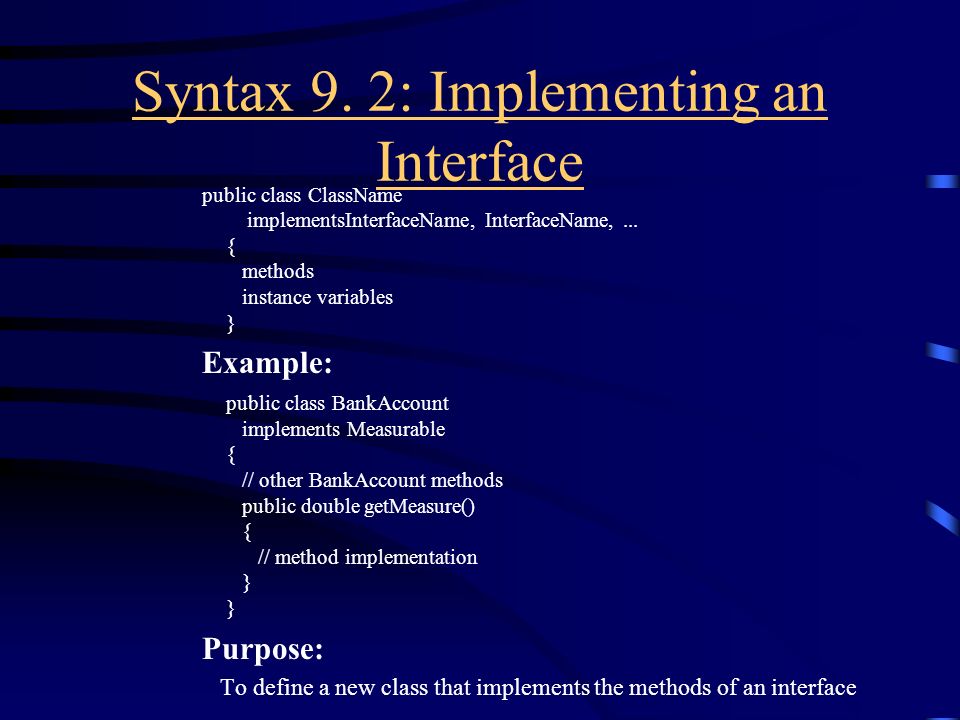 Syntax 9. 2: Implementing an Interface

public class ClassName
implementsInterfaceName, InterfaceName, ...
{
methods
instance variables
}

Example:

public class BankAccount
implements Measurable
{
// other BankAccount methods
public double getMeasure()
{
// method implementation
}
}

Purpose:

To define a new class that implements the methods of an interface